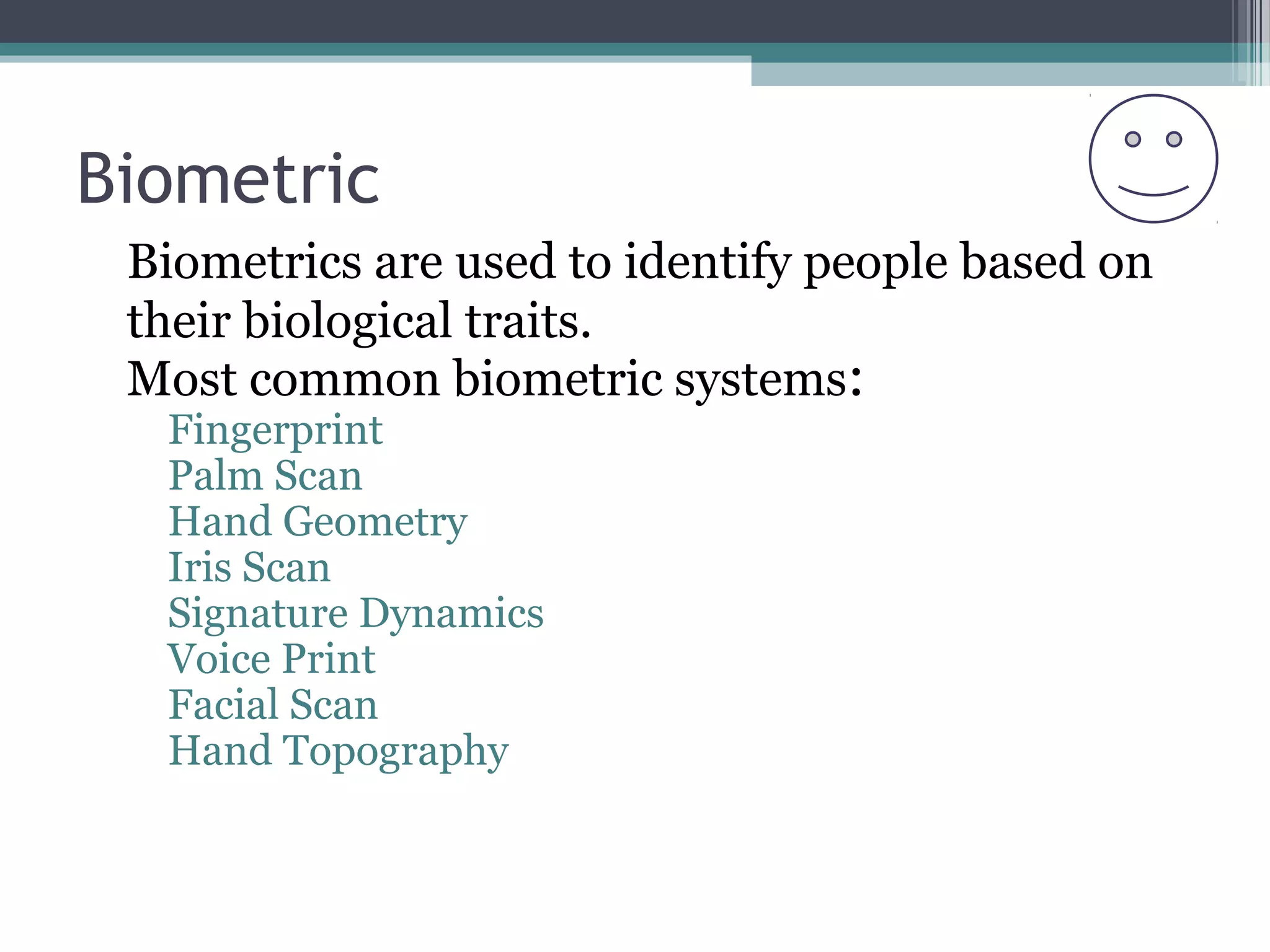 Biometric

Biometrics are used to identify people based on their biological traits.

Most common biometric systems:

Fingerprint
Palm Scan
Hand Geometry
Iris Scan
Signature Dynamics
Voice Print
Facial Scan
Hand Topography